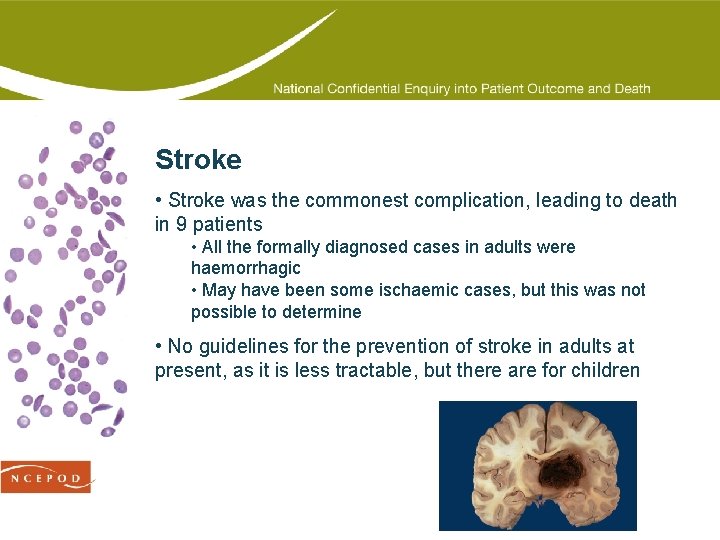 National Confidential Enquiry into Patient Outcome and Death

Stroke

• Stroke was the commonest complication, leading to death in 9 patients

• All the formally diagnosed cases in adults were haemorrhagic

• May have been some ischaemic cases, but this was not possible to determine

• No guidelines for the prevention of stroke in adults at present, as it is less tractable, but there are for children

NCEPOD